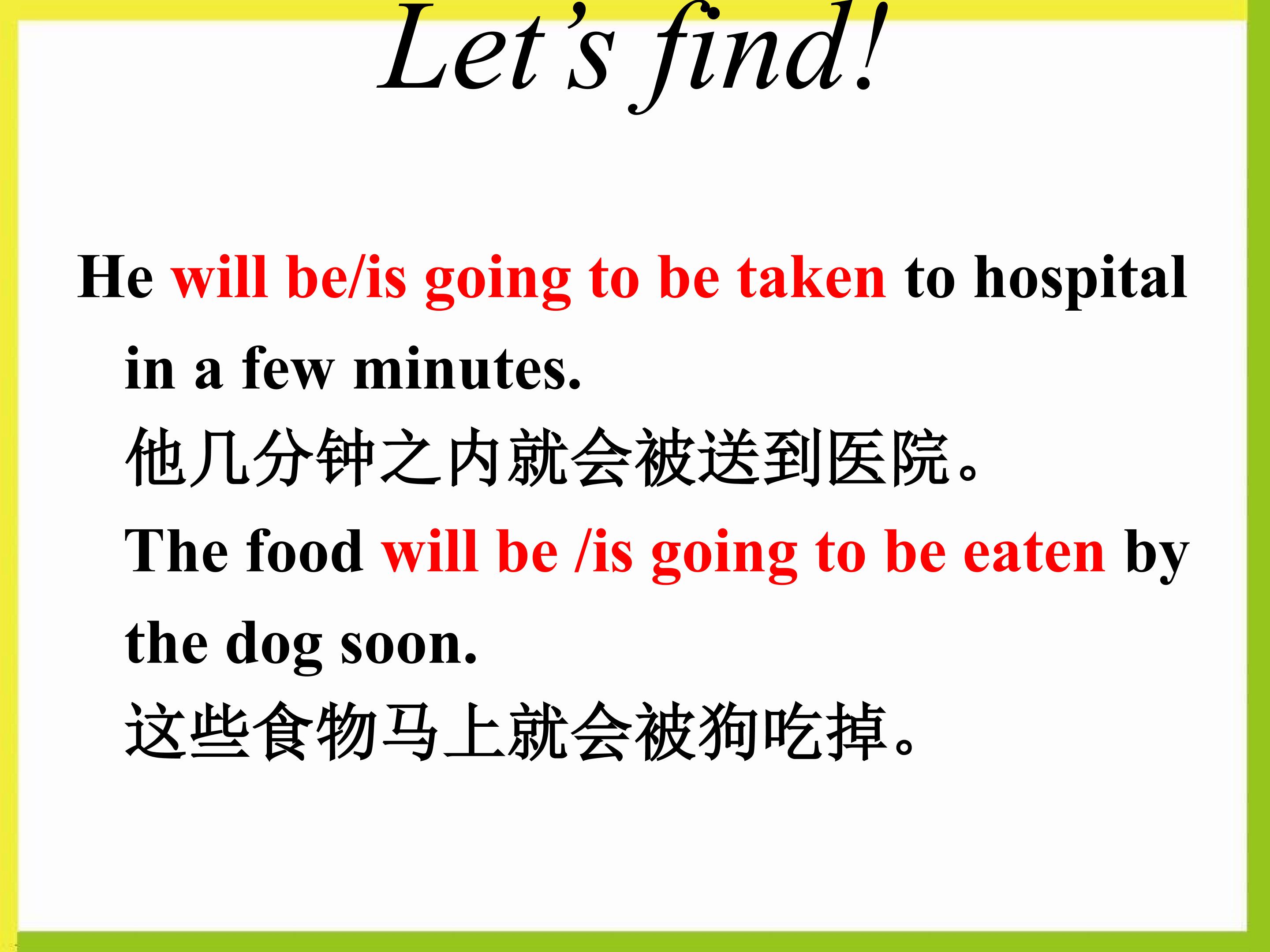 Let's find!

He will be/is going to be taken to hospital in a few minutes.

他几分钟之内就会被送到医院。

The food will be /is going to be eaten by the dog soon.

这些食物马上就会被狗吃掉。